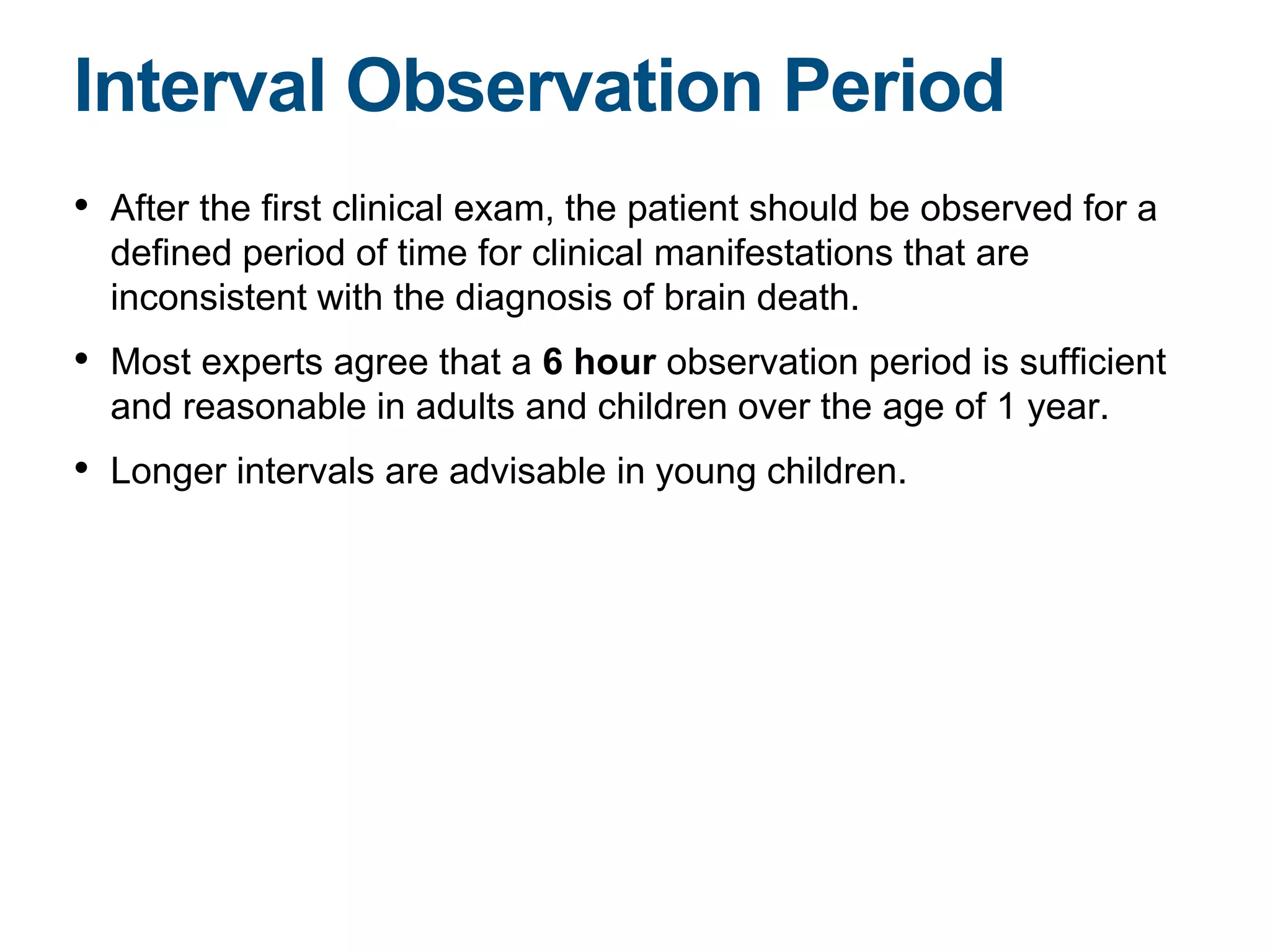 Interval Observation Period

• After the first clinical exam, the patient should be observed for a defined period of time for clinical manifestations that are inconsistent with the diagnosis of brain death.

• Most experts agree that a 6 hour observation period is sufficient and reasonable in adults and children over the age of 1 year.

• Longer intervals are advisable in young children.